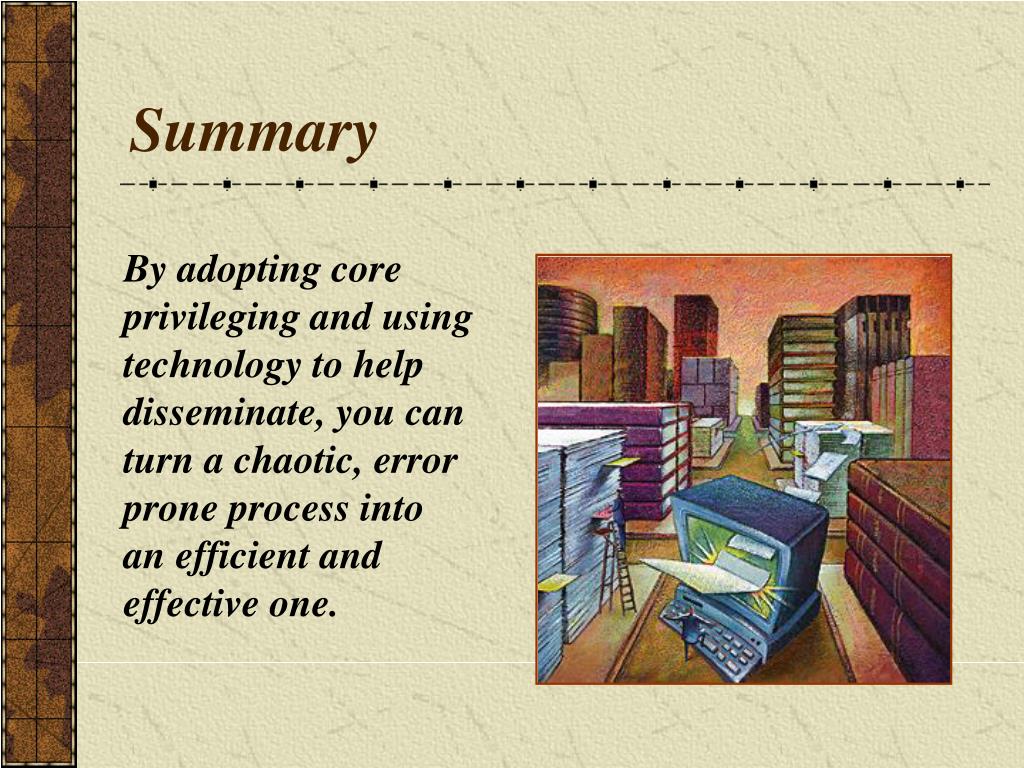 Summary

By adopting core privileging and using technology to help disseminate, you can turn a chaotic, error prone process into an efficient and effective one.